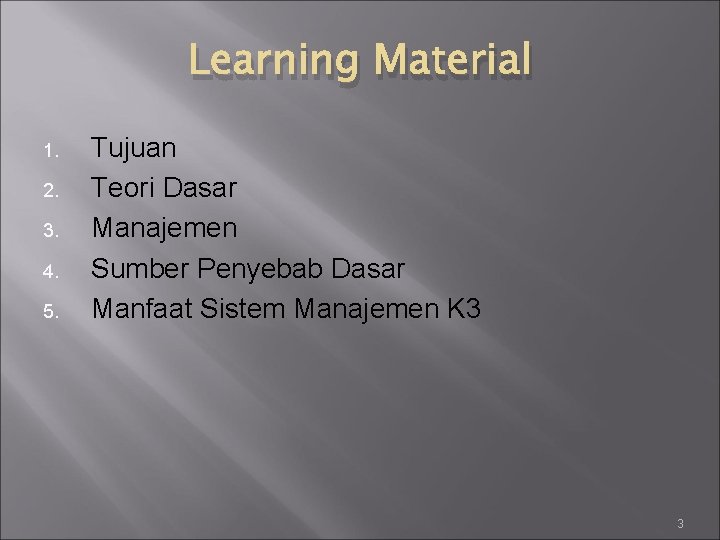 Learning Material

1. Tujuan
2. Teori Dasar
3. Manajemen
4. Sumber Penyebab Dasar
5. Manfaat Sistem Manajemen K3

3